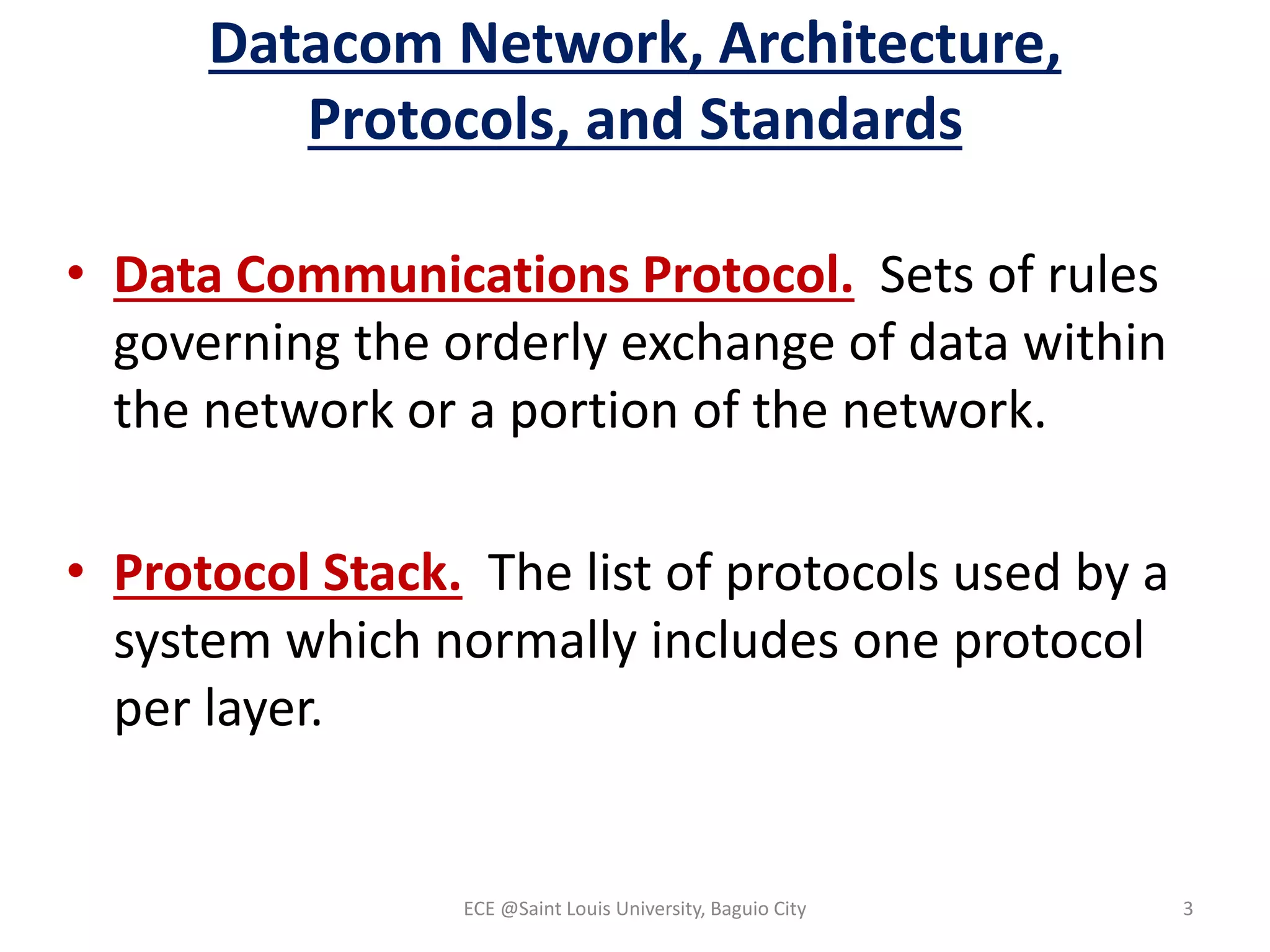 Datacom Network, Architecture, Protocols, and Standards

• Data Communications Protocol. Sets of rules governing the orderly exchange of data within the network or a portion of the network.

• Protocol Stack. The list of protocols used by a system which normally includes one protocol per layer.

ECE @Saint Louis University, Baguio City

3